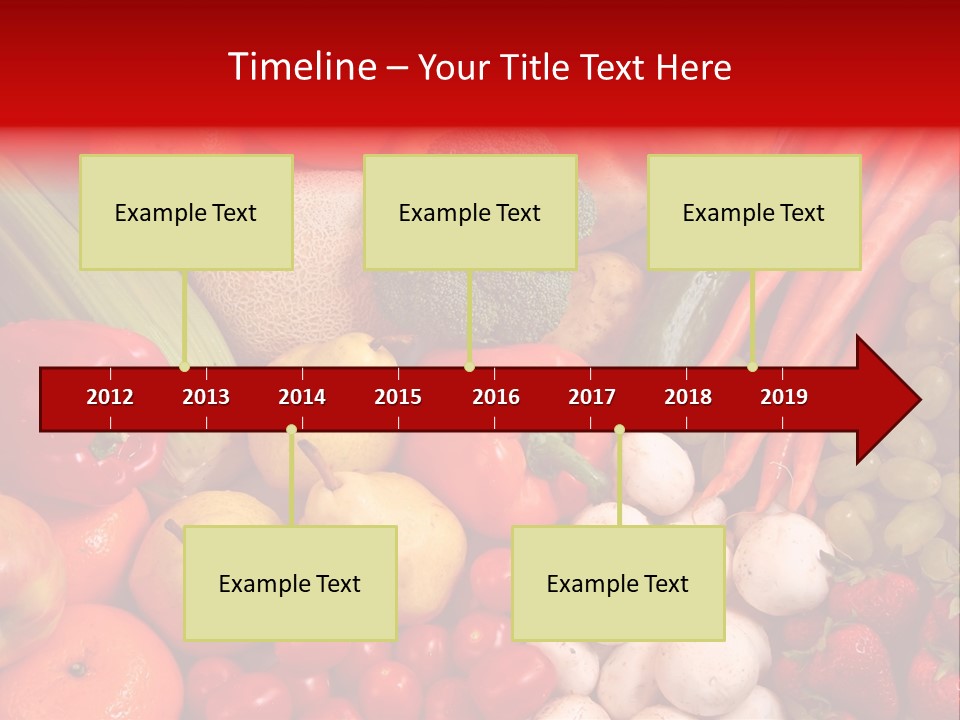 Timeline – Your Title Text Here

Example Text

Example Text

Example Text

2012 2013 2014 2015 2016 2017 2018 2019

Example Text

Example Text